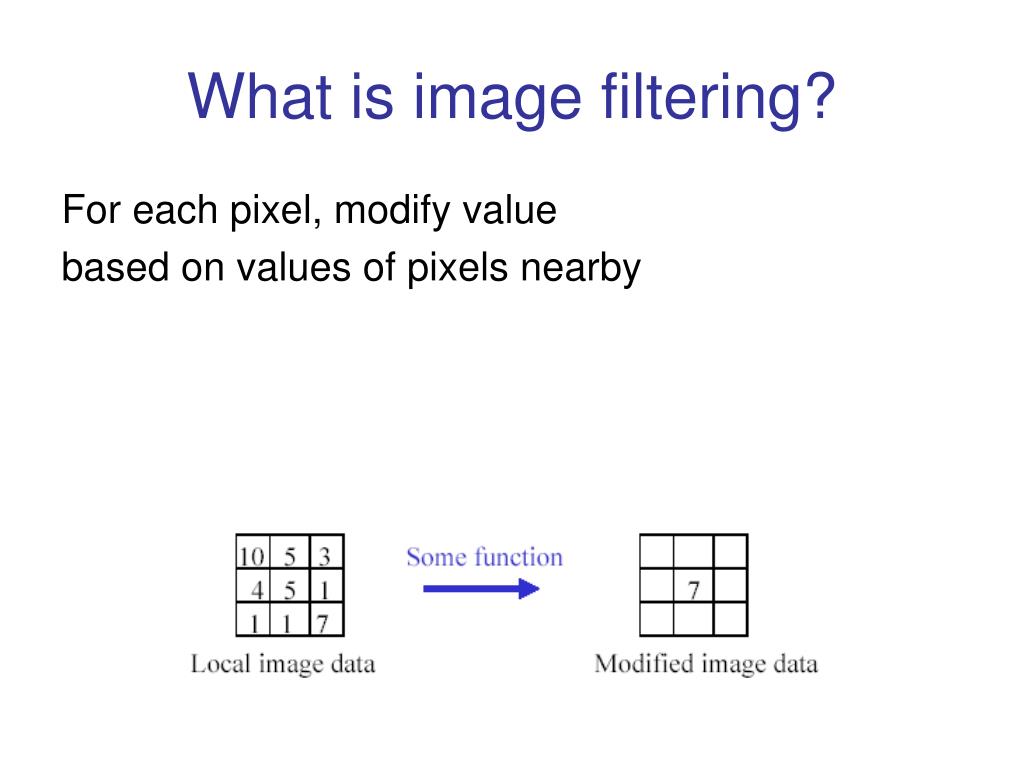 What is image filtering?

For each pixel, modify value
based on values of pixels nearby

| 10 | 5 | 3 |
|---|---|---|
| 4 | 5 | 1 |
| 1 | 1 | 7 |

Local image data

Some function

| | | |
|---|---|---|
| | 7 | |
| | | |

Modified image data